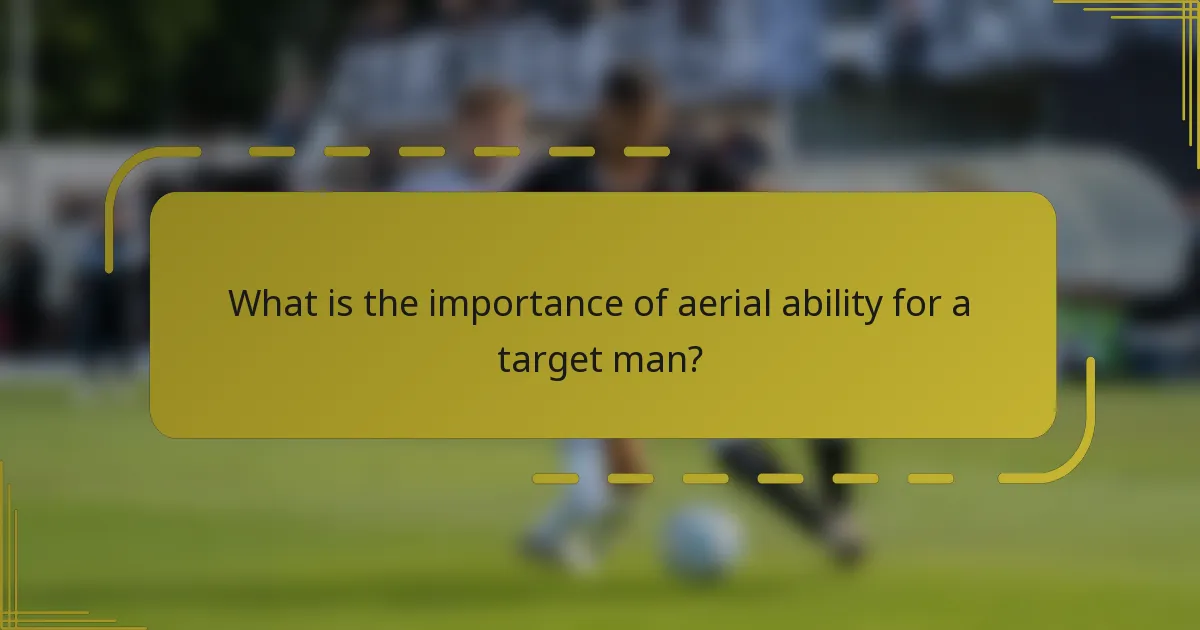 What is the importance of aerial ability for a target man?